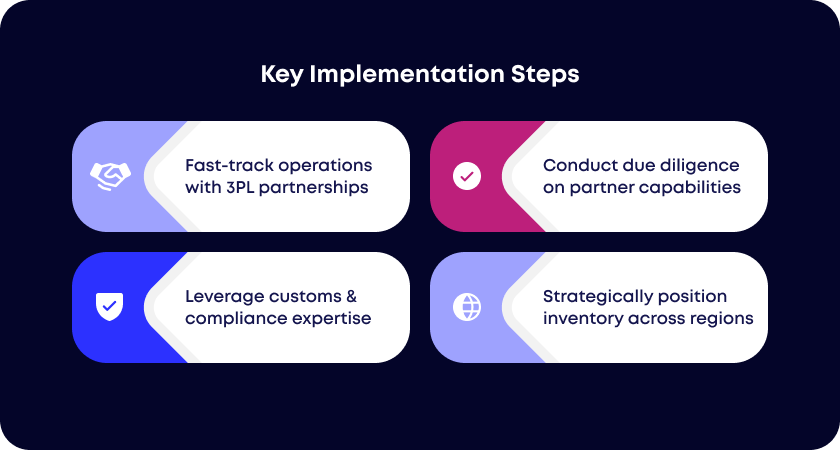 Key Implementation Steps

Fast-track operations with 3PL partnerships

Conduct due diligence on partner capabilities

Leverage customs & compliance expertise

Strategically position inventory across regions